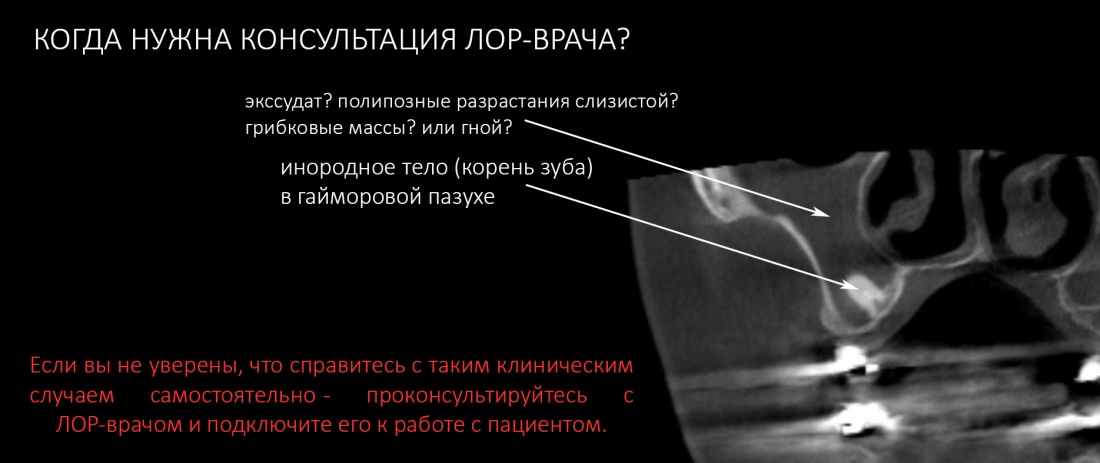 КОГДА НУЖНА КОНСУЛЬТАЦИЯ ЛОР-ВРАЧА?

экссудат? полипозные разрастания слизистой? грибковые массы? или гной?

инородное тело (корень зуба) в гайморовой пазухе

Если вы не уверены, что справитесь с таким клиническим случаем самостоятельно - проконсультируйтесь с ЛОР-врачом и подключите его к работе с пациентом.